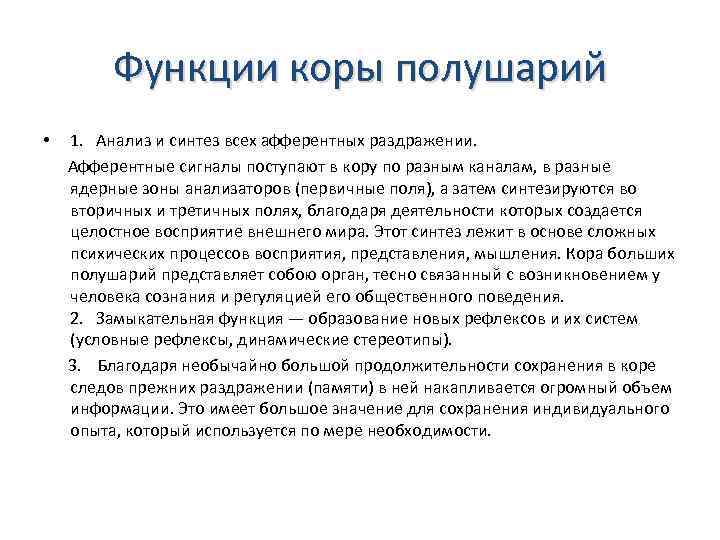 Функции коры полушарий

• 1. Анализ и синтез всех афферентных раздражении.

Афферентные сигналы поступают в кору по разным каналам, в разные ядерные зоны анализаторов (первичные поля), а затем синтезируются во вторичных и третичных полях, благодаря деятельности которых создается целостное восприятие внешнего мира. Этот синтез лежит в основе сложных психических процессов восприятия, представления, мышления. Кора больших полушарий представляет собою орган, тесно связанный с возникновением у человека сознания и регуляцией его общественного поведения.

2. Замыкательная функция — образование новых рефлексов и их систем (условные рефлексы, динамические стереотипы).

3. Благодаря необычайно большой продолжительности сохранения в коре следов прежних раздражении (памяти) в ней накапливается огромный объем информации. Это имеет большое значение для сохранения индивидуального опыта, который используется по мере необходимости.